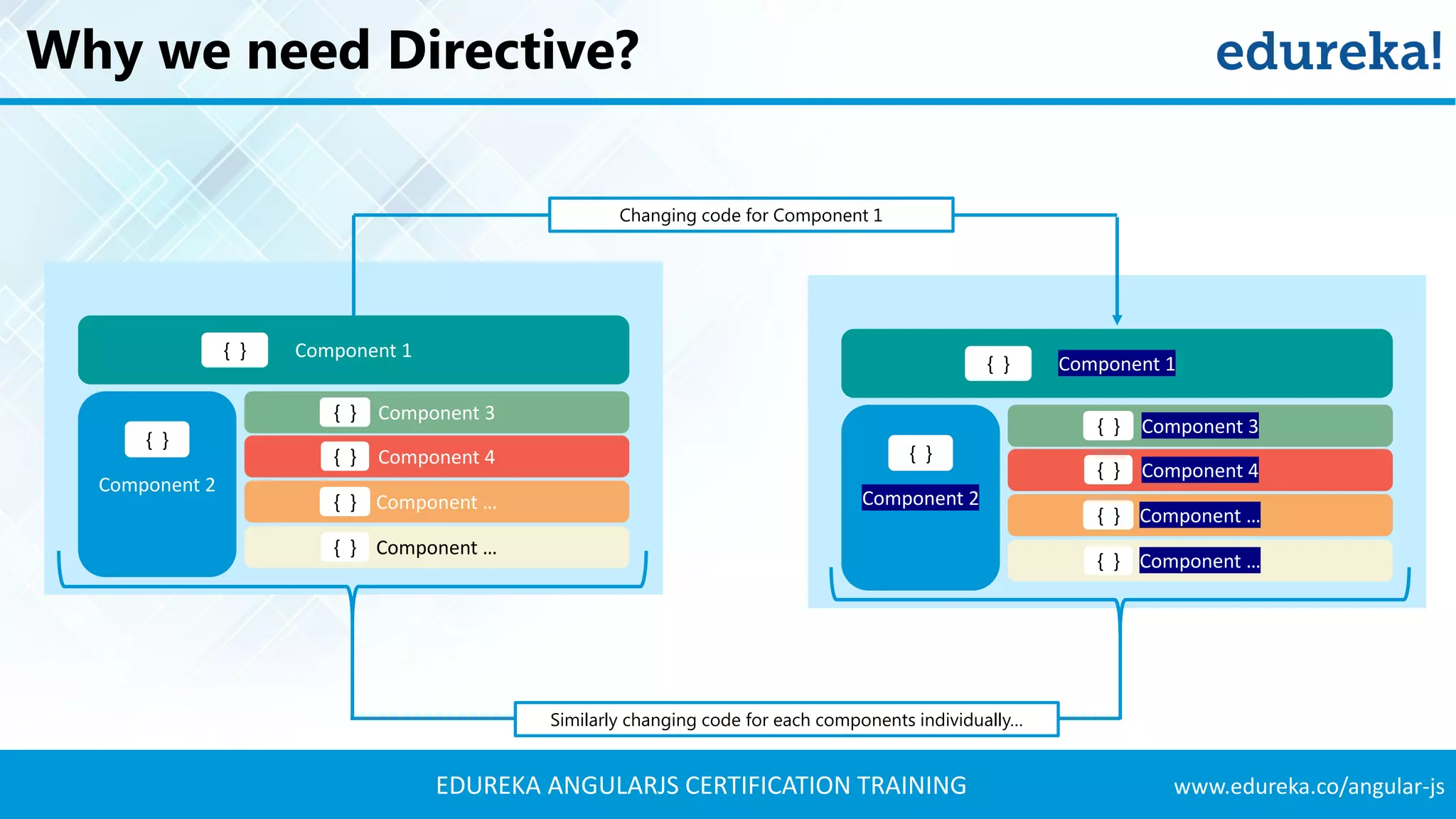 Why we need Directive?

edureka!

Changing code for Component 1

{ } Component 1

{ } Component 2

{ } Component 3

{ } Component 4

{ } Component ...

{ } Component ...

{ } Component 1

{ } Component 2

{ } Component 3

{ } Component 4

{ } Component ...

{ } Component ...

Similarly changing code for each components individually...

EDUREKA ANGULARJS CERTIFICATION TRAINING

www.edureka.co/angular-js